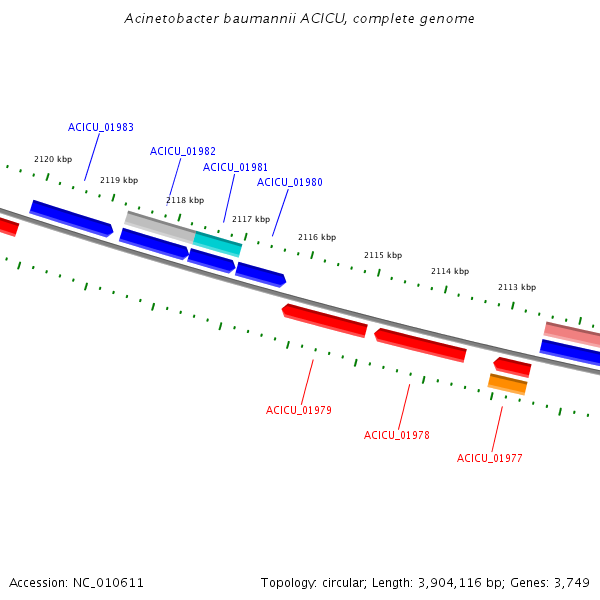 Acinetobacter baumannii ACICU, complete genome

ACICU_01983
ACICU_01982
ACICU_01981
ACICU_01980

2120 kbp
2119 kbp
2118 kbp
2117 kbp
2116 kbp
2115 kbp
2114 kbp
2113 kbp

ACICU_01979
ACICU_01978
ACICU_01977

Accession: NC_010611

Topology: circular; Length: 3,904,116 bp; Genes: 3,749